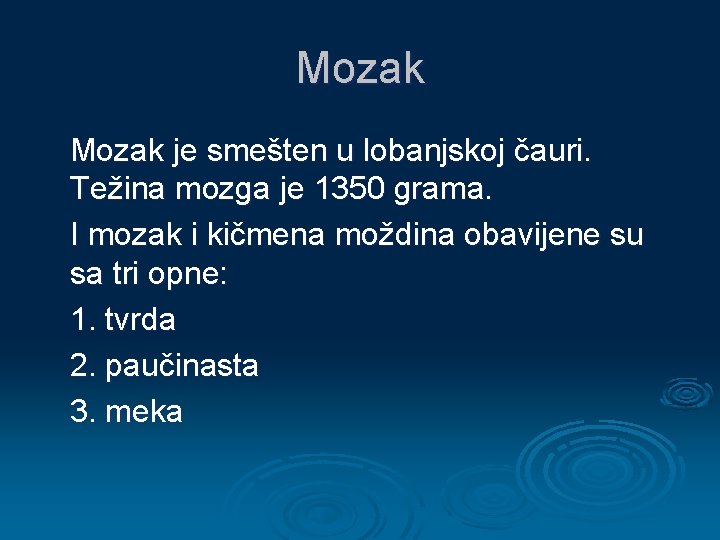 Mozak

Mozak je smešten u lobanjskoj čauri. Težina mozga je 1350 grama.

I mozak i kičmena moždina obavijene su sa tri opne:

1. tvrda

2. paučinasta

3. meka